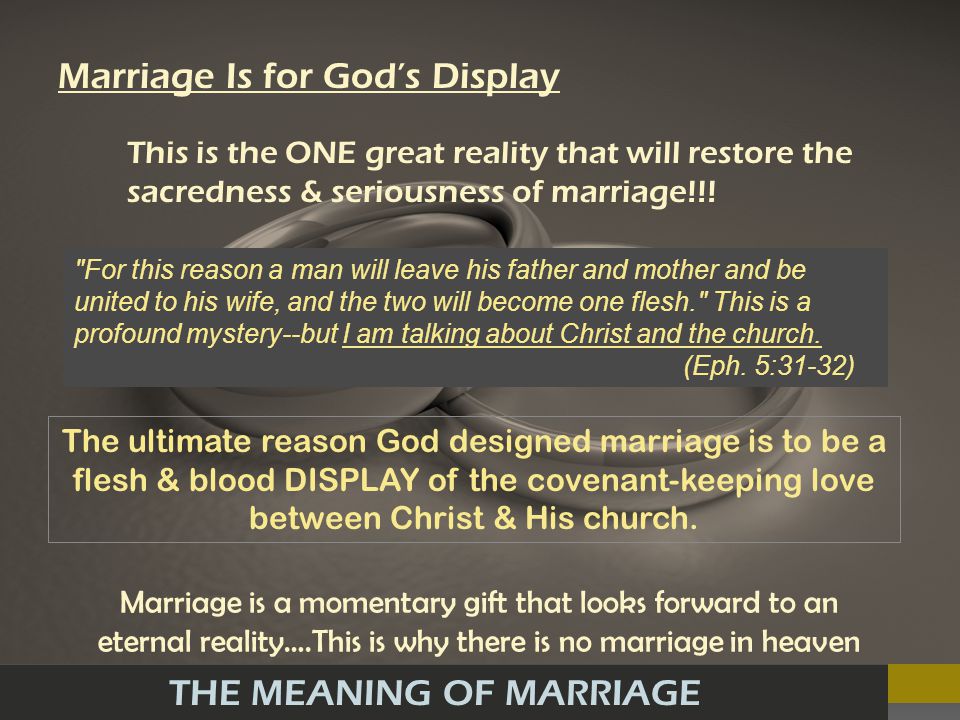 Marriage Is for God's Display

This is the ONE great reality that will restore the sacredness & seriousness of marriage!!!

"For this reason a man will leave his father and mother and be united to his wife, and the two will become one flesh." This is a profound mystery--but I am talking about Christ and the church.
(Eph. 5:31-32)

The ultimate reason God designed marriage is to be a flesh & blood DISPLAY of the covenant-keeping love between Christ & His church.

Marriage is a momentary gift that looks forward to an eternal reality….This is why there is no marriage in heaven

THE MEANING OF MARRIAGE